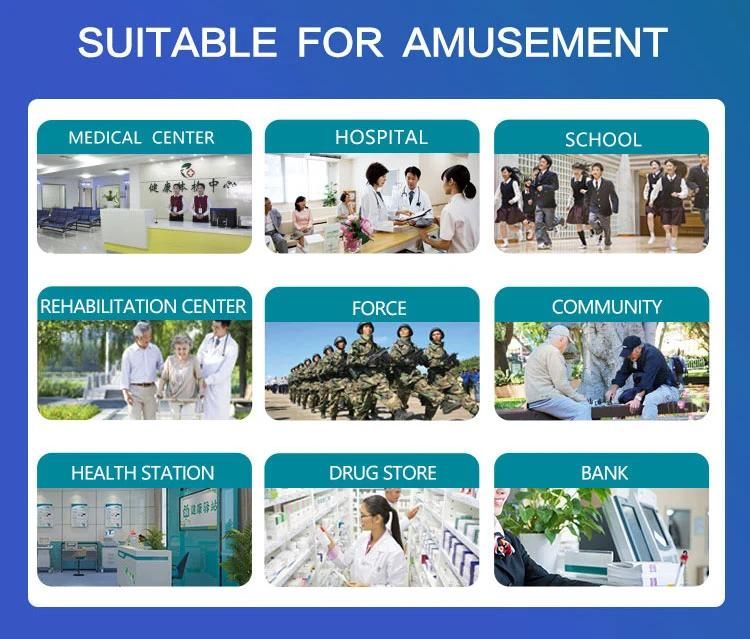 SUITABLE FOR AMUSEMENT

MEDICAL CENTER

健康体检中心

HOSPITAL

SCHOOL

REHABILITATION CENTER

FORCE

COMMUNITY

HEALTH STATION

健康驿站

DRUG STORE

BANK